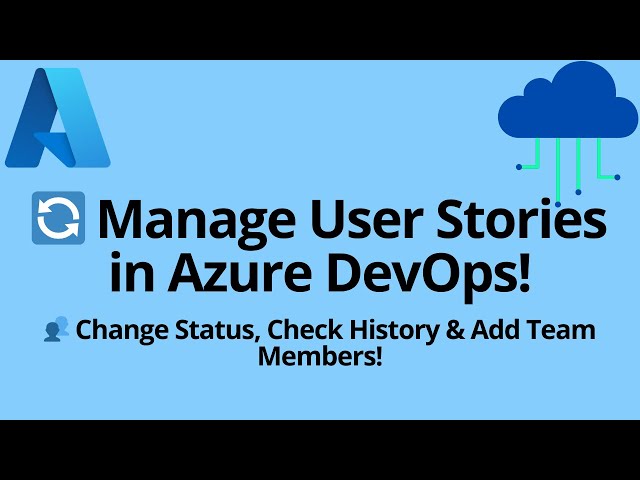 Manage User Stories in Azure DevOps!

Change Status, Check History & Add Team Members!